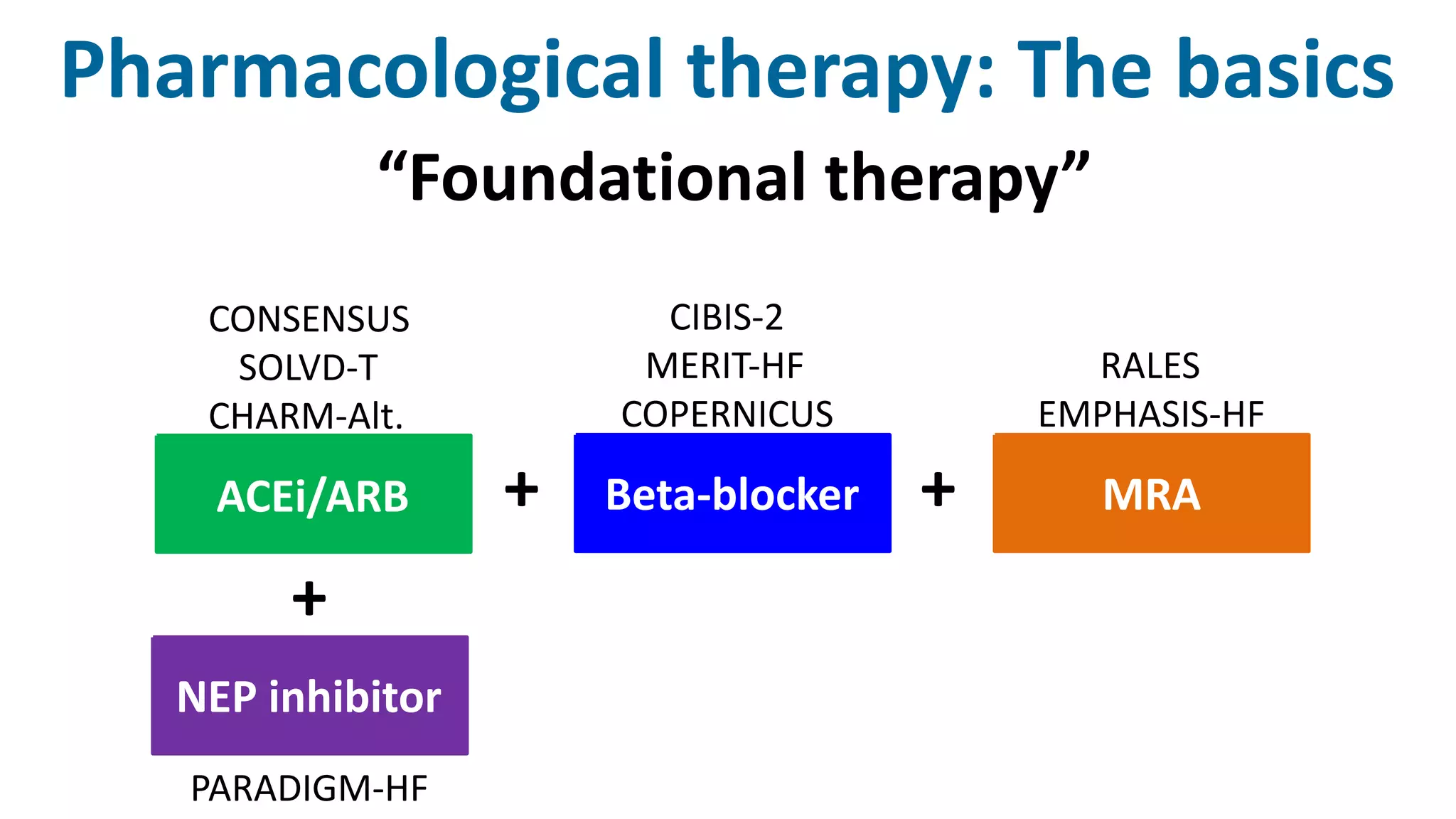 Pharmacological therapy: The basics

“Foundational therapy”

CONSENSUS
SOLVD-T
CHARM-Alt.

ACEi/ARB

+

CIBIS-2
MERIT-HF
COPERNICUS

Beta-blocker

+

RALES
EMPHASIS-HF

MRA

+

NEP inhibitor

PARADIGM-HF